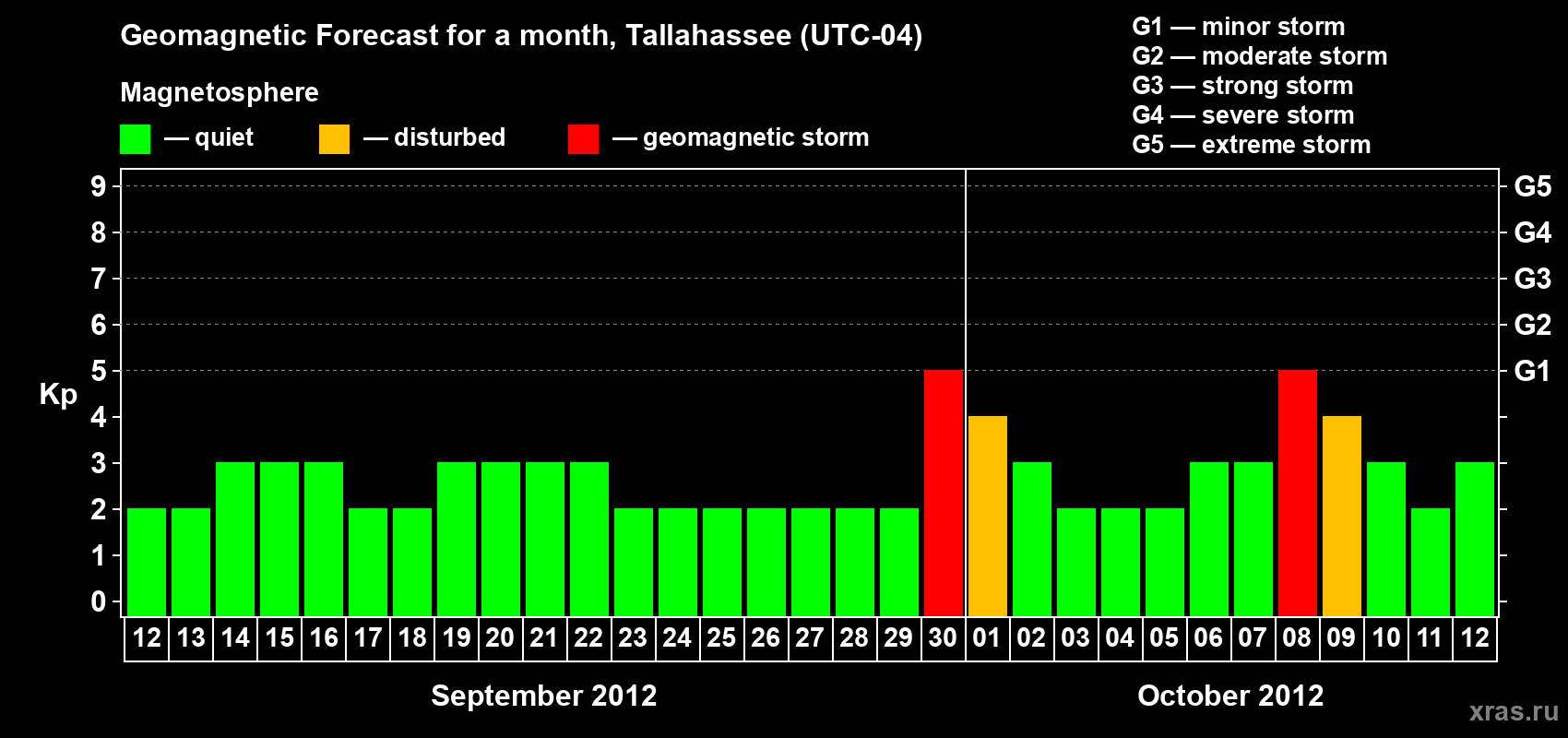 Geomagnetic Forecast for a month, Tallahassee (UTC-04)

Magnetosphere

— quiet — disturbed — geomagnetic storm

G1 — minor storm
G2 — moderate storm
G3 — strong storm
G4 — severe storm
G5 — extreme storm

Kp

9
8
7
6
5
4
3
2
1
0

G5
G4
G3
G2
G1

12 13 14 15 16 17 18 19 20 21 22 23 24 25 26 27 28 29 30 01 02 03 04 05 06 07 08 09 10 11 12

September 2012

October 2012

xras.ru